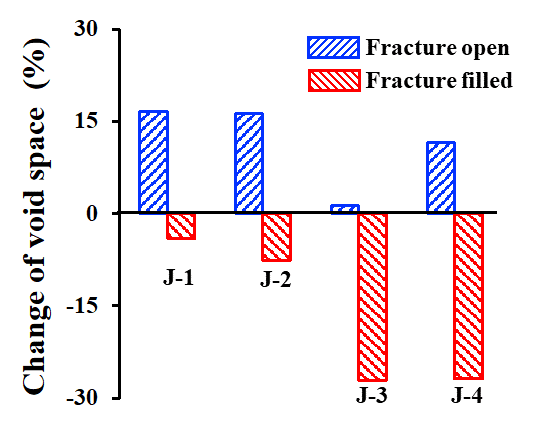 Change of void space (%)

30
15
0
-15
-30

Fracture open
Fracture filled

J-1
J-2
J-3
J-4